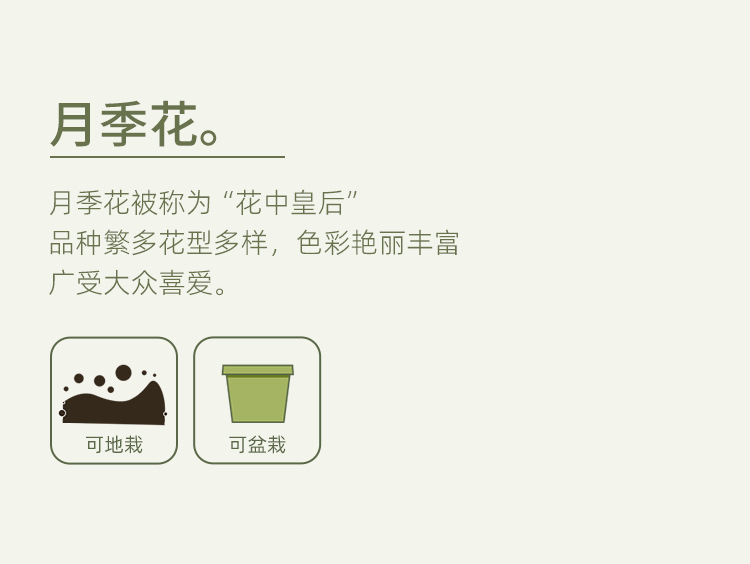 月季花。

月季花被称为“花中皇后”
品种繁多花型多样，色彩艳丽丰富
广受大众喜爱。

可地栽

可盆栽